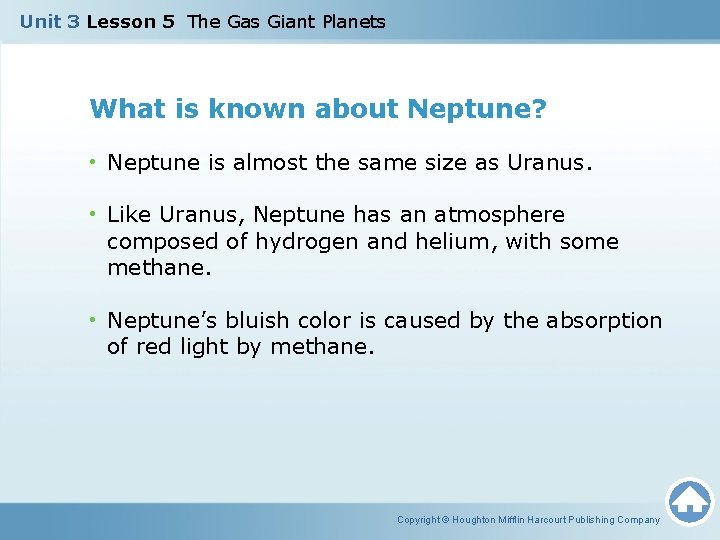 Unit 3 Lesson 5 The Gas Giant Planets

What is known about Neptune?

• Neptune is almost the same size as Uranus.

• Like Uranus, Neptune has an atmosphere composed of hydrogen and helium, with some methane.

• Neptune's bluish color is caused by the absorption of red light by methane.

Copyright © Houghton Mifflin Harcourt Publishing Company